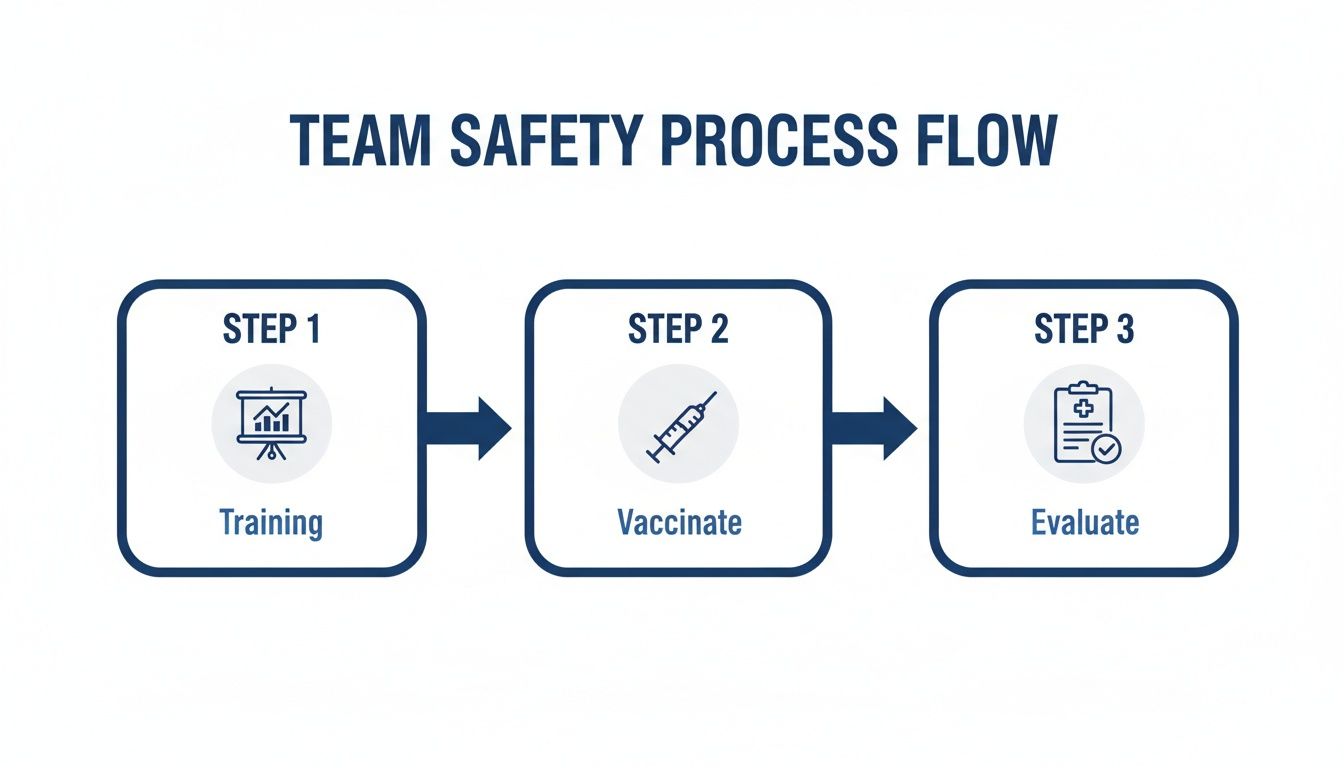 TEAM SAFETY PROCESS FLOW

STEP 1

Training

STEP 2

Vaccinate

STEP 3

Evaluate